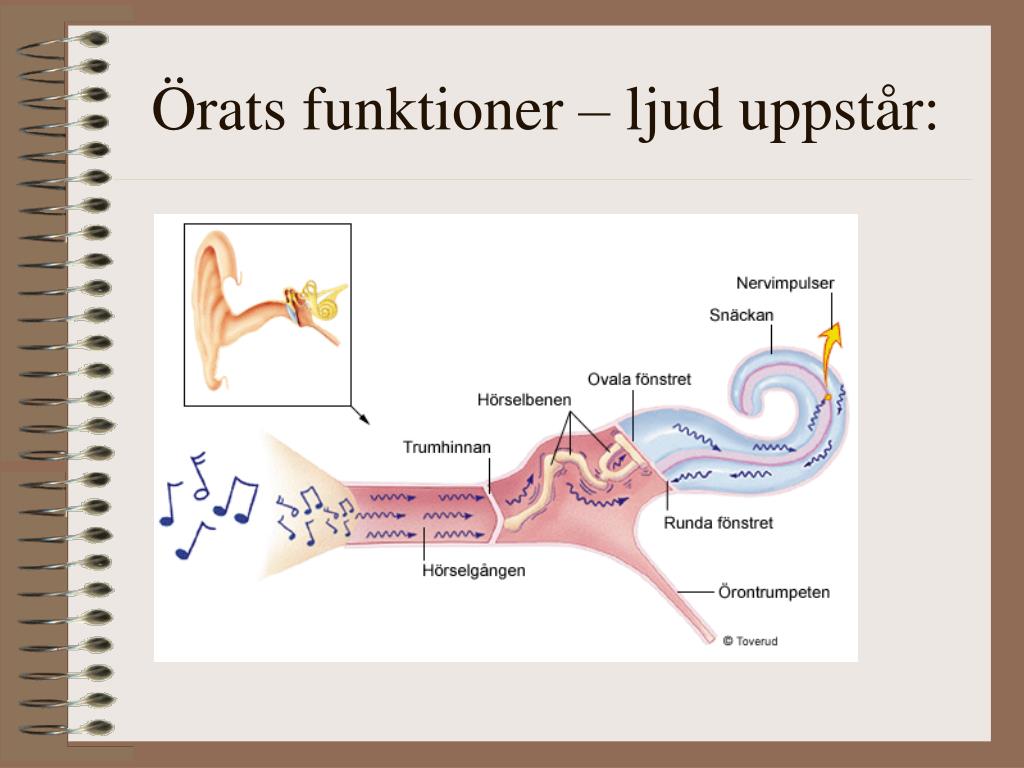 Örats funktioner – ljud uppstår:

Nervimpulser
Snäckan
Ovala fönstret
Hörselbenen
Trumhinnan
Runda fönstret
Hörselgången
Örontrumpeten
© Toverud